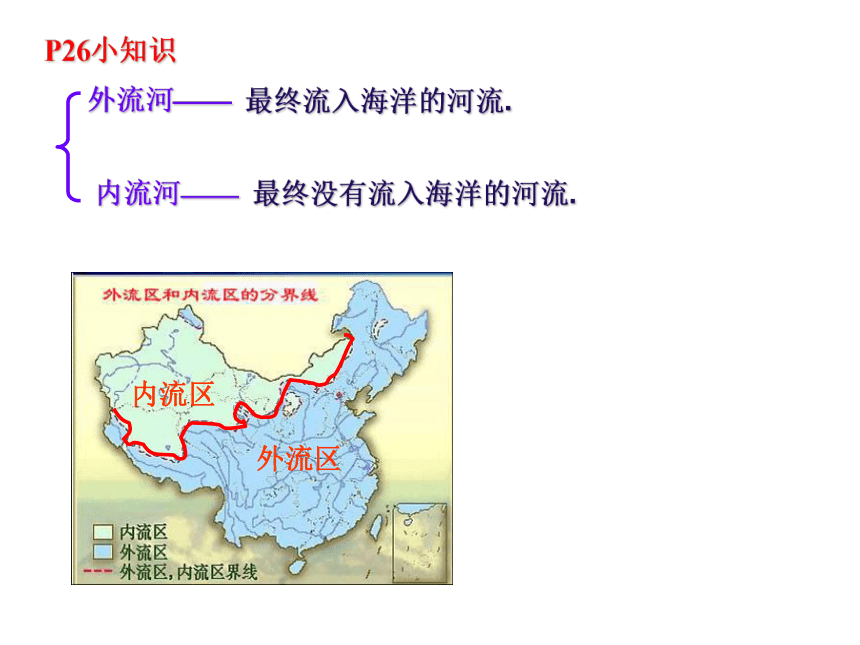 P26小知识

外流河—— 最终流入海洋的河流.

内流河—— 最终没有流入海洋的河流.

外流区和内流区的分界线

内流区

外流区

内流区
外流区
外流区,内流区界线